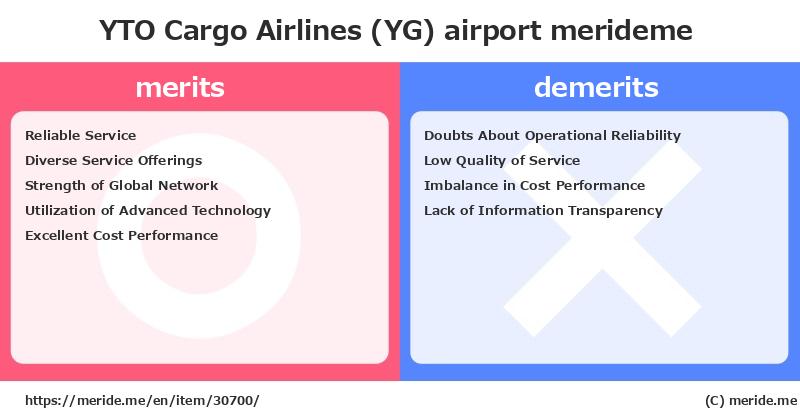 YTO Cargo Airlines (YG) airport merideme

merits

Reliable Service
Diverse Service Offerings
Strength of Global Network
Utilization of Advanced Technology
Excellent Cost Performance

demerits

Doubts About Operational Reliability
Low Quality of Service
Imbalance in Cost Performance
Lack of Information Transparency

https://meride.me/en/item/30700/

(C) meride.me